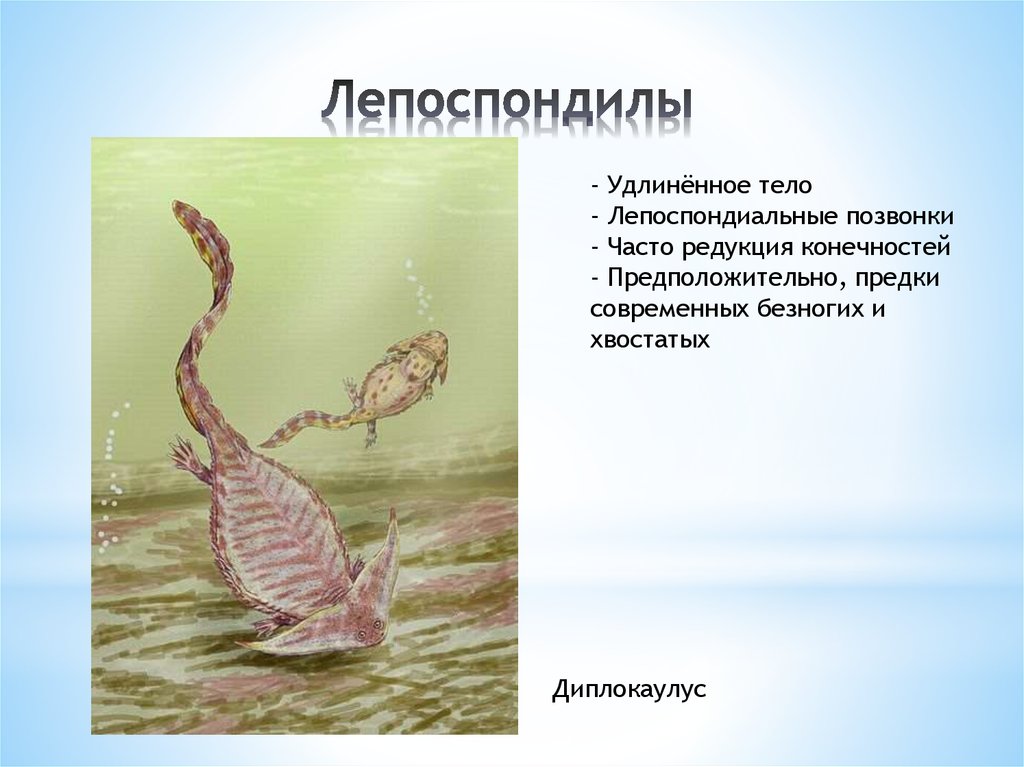 Лепоспондилы

- Удлинённое тело
- Лепоспондиальные позвонки
- Часто редукция конечностей
- Предположительно, предки современных безногих и хвостатых

Диплокаулус